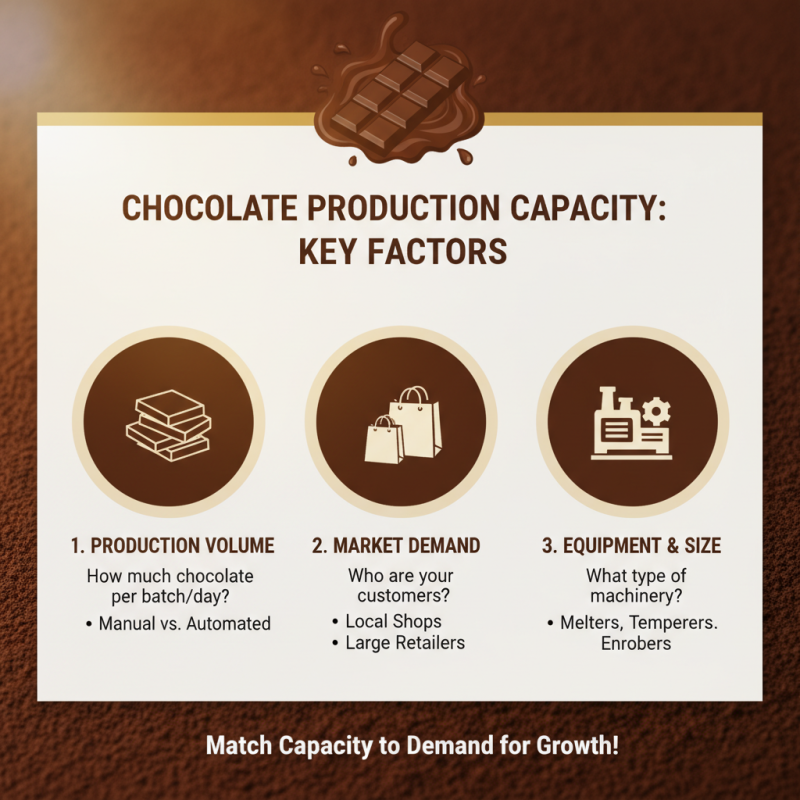 CHOCOLATE PRODUCTION CAPACITY: KEY FACTORS

1. PRODUCTION VOLUME

How much chocolate per batch/day?

• Manual vs. Automated

2. MARKET DEMAND

Who are your customers?

• Local Shops
• Large Retailers

3. EQUIPMENT & SIZE

What type of machinery?

• Melters, Temperers. Enrobers

Match Capacity to Demand for Growth!